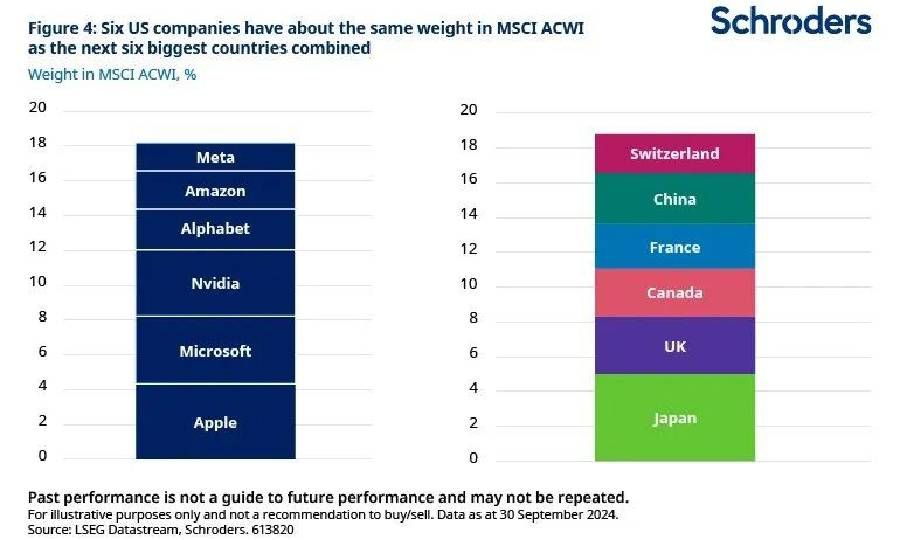 Figure 4: Six US companies have about the same weight in MSCI ACWI as the next six biggest countries combined

Schroders

Weight in MSCI ACWI, %

20
18
16
14
12
10
8
6
4
2
0

Meta
Amazon
Alphabet
Nvidia
Microsoft
Apple

20
18
16
14
12
10
8
6
4
2
0

Switzerland
China
France
Canada
UK
Japan

Past performance is not a guide to future performance and may not be repeated.
For illustrative purposes only and not a recommendation to buy/sell. Data as at 30 September 2024.
Source: LSEG Datastream, Schroders. 613820